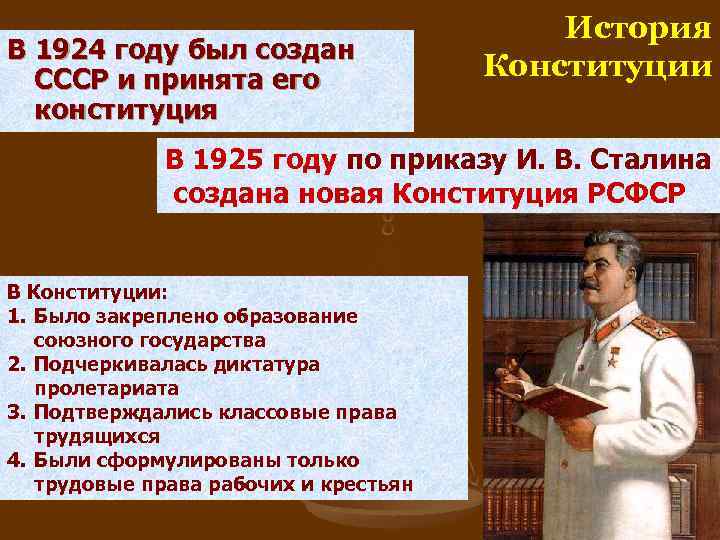 История Конституции

В 1924 году был создан СССР и принята его конституция

В 1925 году по приказу И. В. Сталина создана новая Конституция РСФСР

В Конституции:
1. Было закреплено образование союзного государства
2. Подчеркивалась диктатура пролетариата
3. Подтверждались классовые права трудящихся
4. Были сформулированы только трудовые права рабочих и крестьян